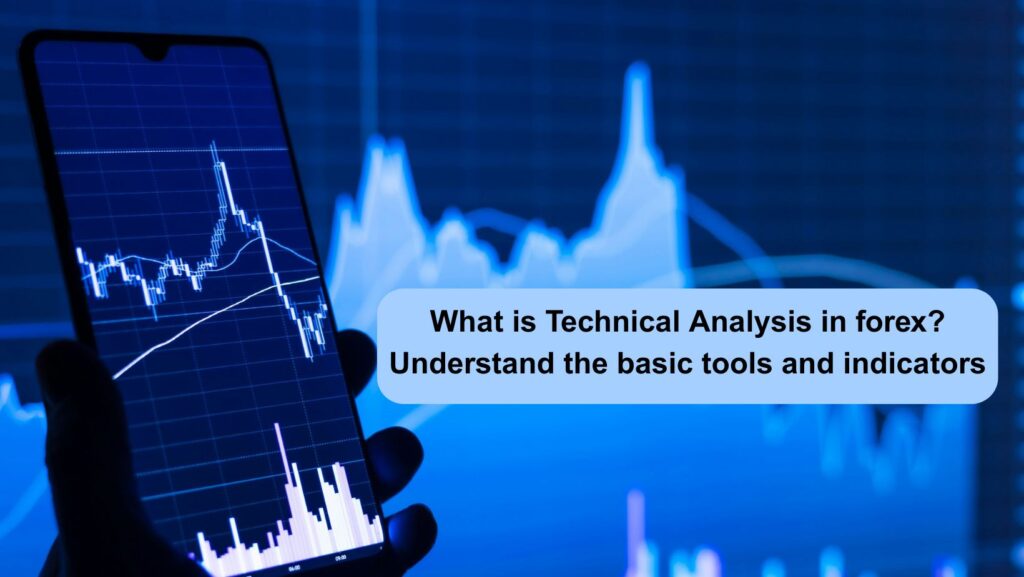 What is Technical Analysis in forex?
Understand the basic tools and indicators